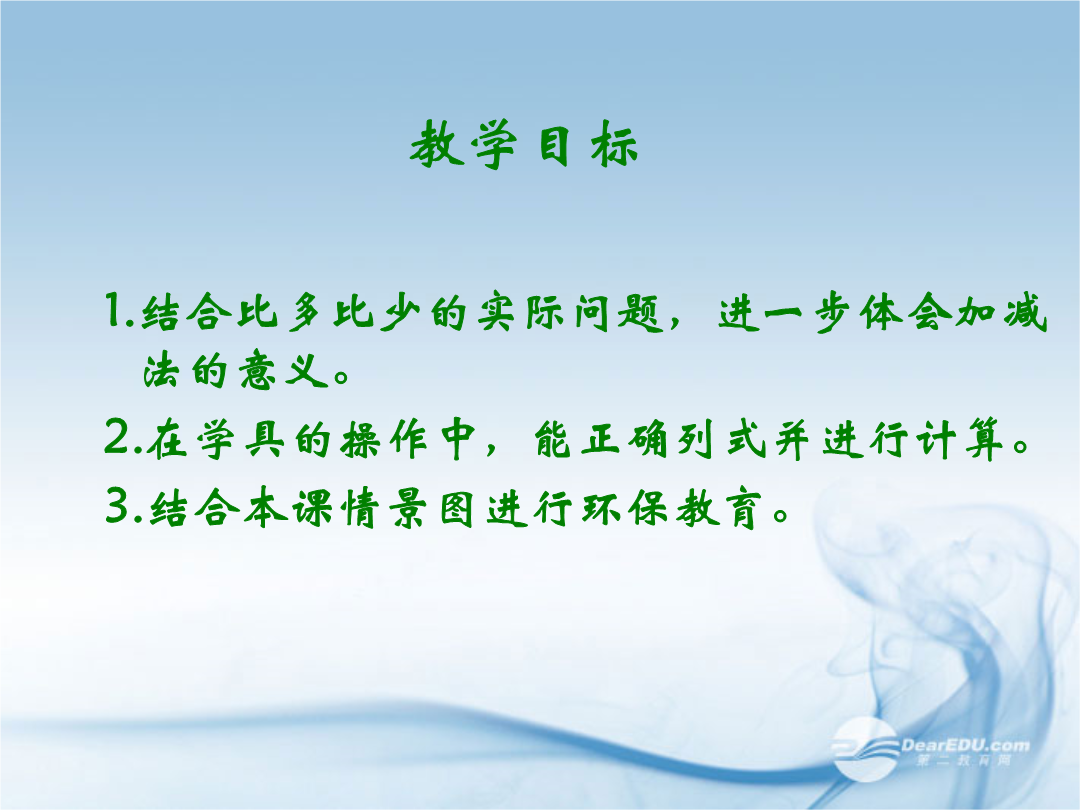 教学目标

1.结合比多比少的实际问题，进一步体会加减法的意义。

2.在学具的操作中，能正确列式并进行计算。

3.结合本课情景图进行环保教育。

DearEDU.com
第二教育网